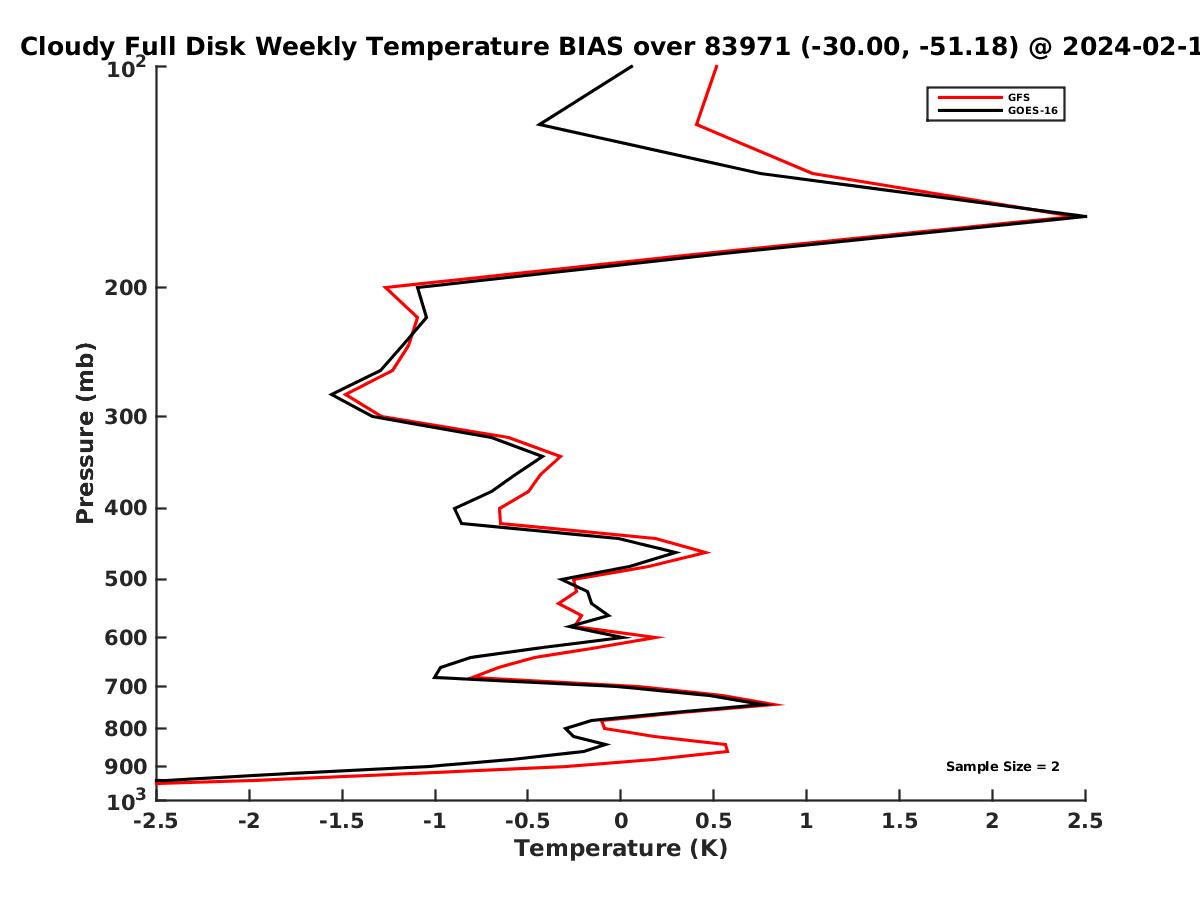 Cloudy Full Disk Weekly Temperature BIAS over 83971 (-30.00, -51.18) @ 2024-02-1

GFS
GOES-16

Pressure (mb)

$10^2$
200
300
400
500
600
700
800
900
$10^3$

Sample Size = 2

-2.5
-2
-1.5
-1
-0.5
0
0.5
1
1.5
2
2.5
Temperature (K)